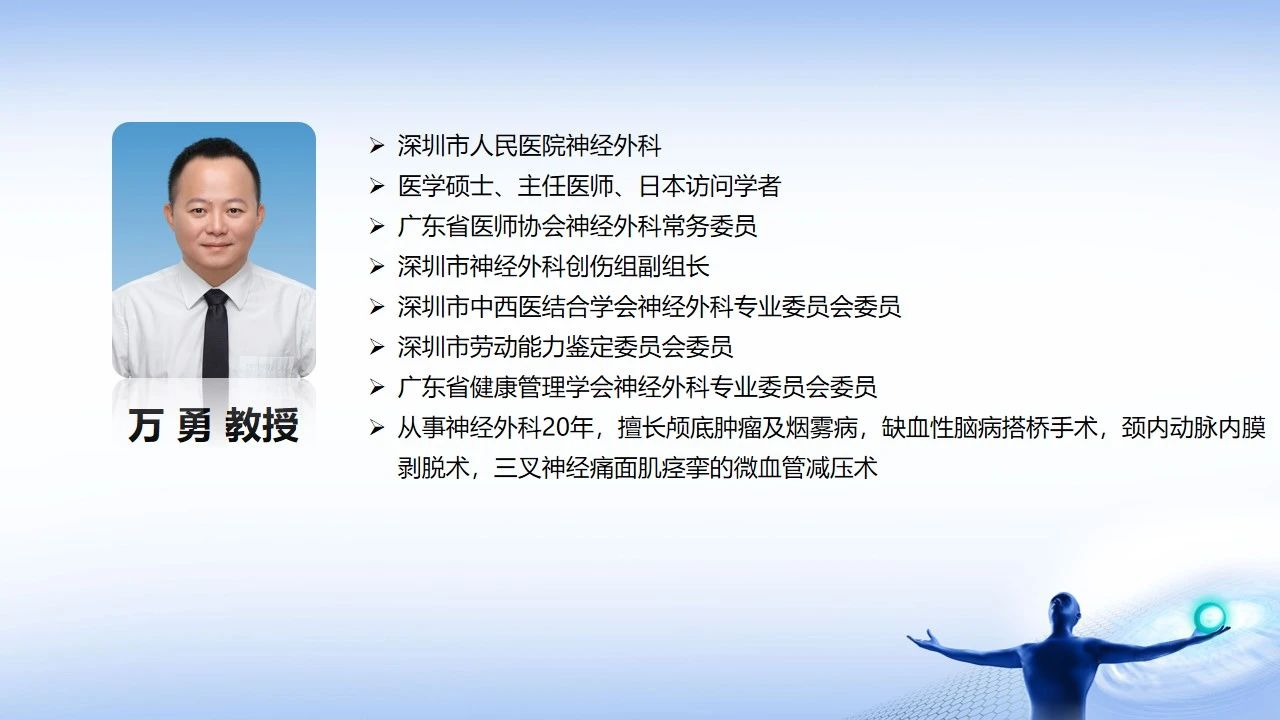 万 勇 教授

➢ 深圳市人民医院神经外科
➢ 医学硕士、主任医师、日本访问学者
➢ 广东省医师协会神经外科常务委员
➢ 深圳市神经外科创伤组副组长
➢ 深圳市中西医结合学会神经外科专业委员会委员
➢ 深圳市劳动能力鉴定委员会委员
➢ 广东省健康管理学会神经外科专业委员会委员
➢ 从事神经外科20年，擅长颅底肿瘤及烟雾病，缺血性脑病搭桥手术，颈内动脉内膜剥脱术，三叉神经痛面肌痉挛的微血管减压术